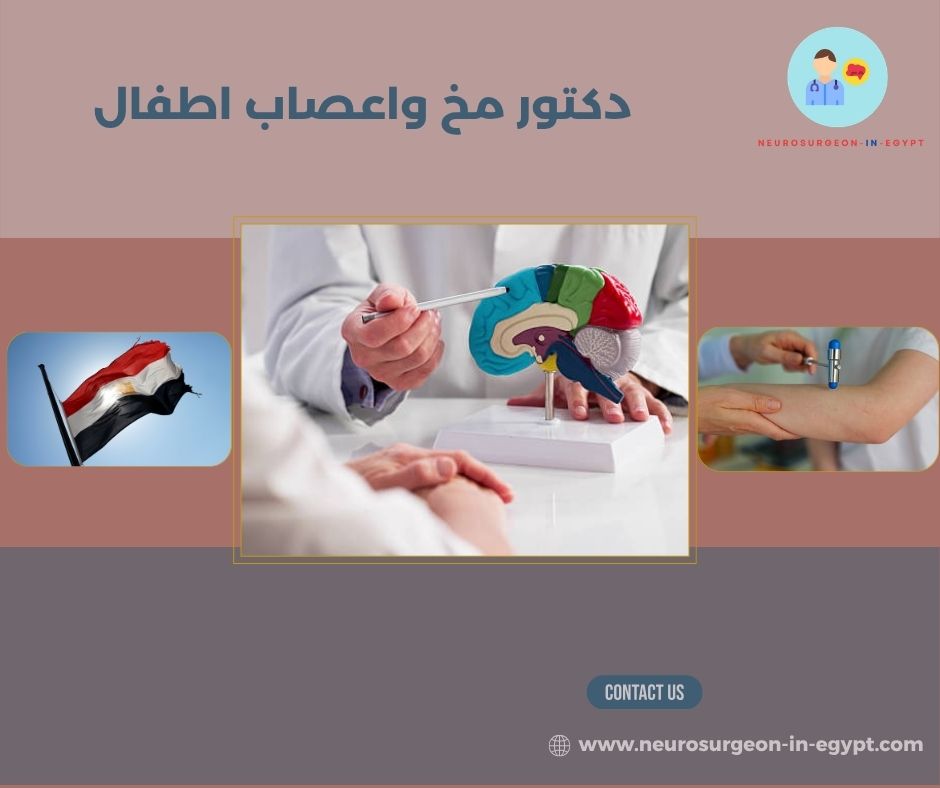 دكتور مخ واعصاب اطفال

NEUROSURGEON-IN-EGYPT

CONTACT US

www.neurosurgeon-in-egypt.com